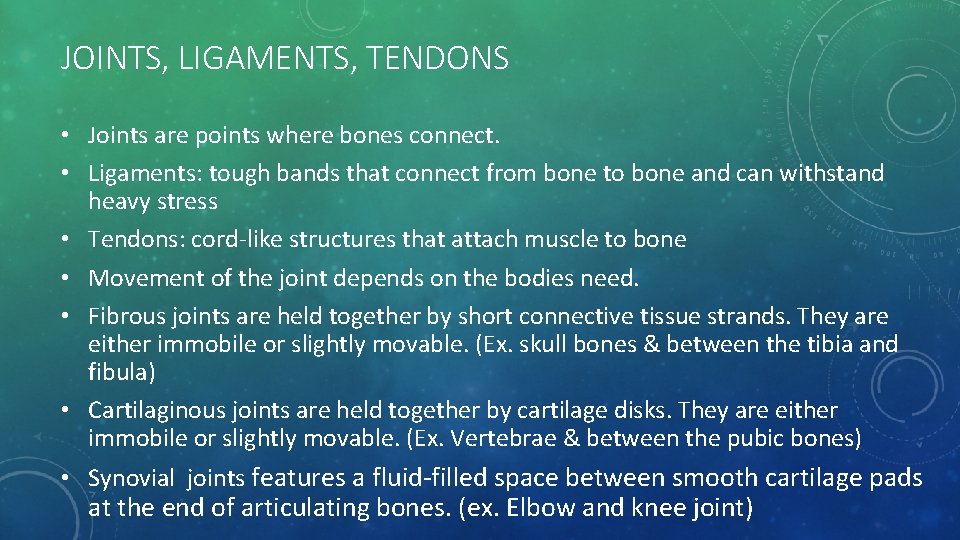 JOINTS, LIGAMENTS, TENDONS

• Joints are points where bones connect.

• Ligaments: tough bands that connect from bone to bone and can withstand heavy stress

• Tendons: cord-like structures that attach muscle to bone

• Movement of the joint depends on the bodies need.

• Fibrous joints are held together by short connective tissue strands. They are either immobile or slightly movable. (Ex. skull bones & between the tibia and fibula)

• Cartilaginous joints are held together by cartilage disks. They are either immobile or slightly movable. (Ex. Vertebrae & between the pubic bones)

• Synovial joints features a fluid-filled space between smooth cartilage pads at the end of articulating bones. (ex. Elbow and knee joint)